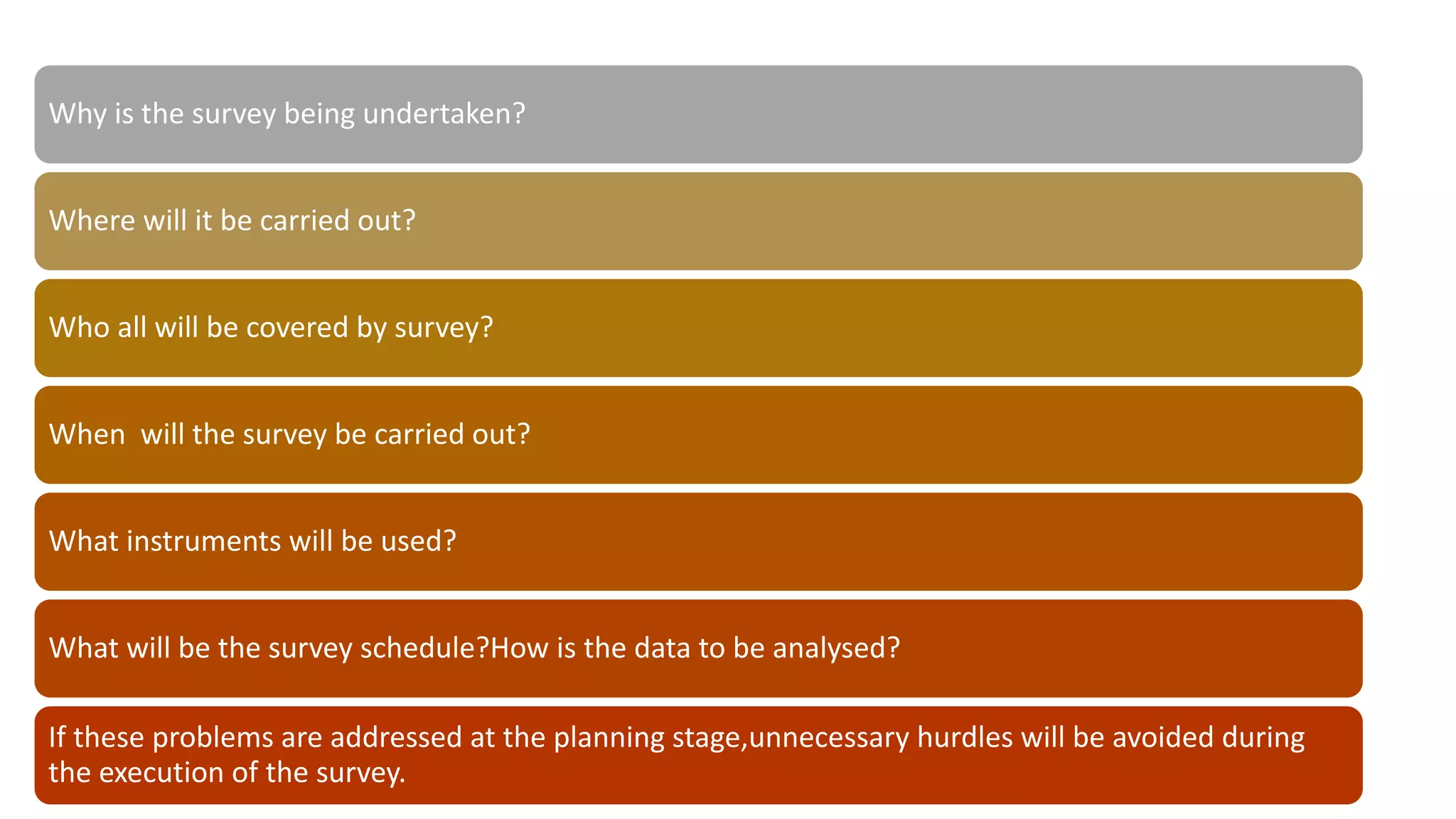 Why is the survey being undertaken?

Where will it be carried out?

Who all will be covered by survey?

When  will the survey be carried out?

What instruments will be used?

What will be the survey schedule?How is the data to be analysed?

If these problems are addressed at the planning stage,unnecessary hurdles will be avoided during the execution of the survey.